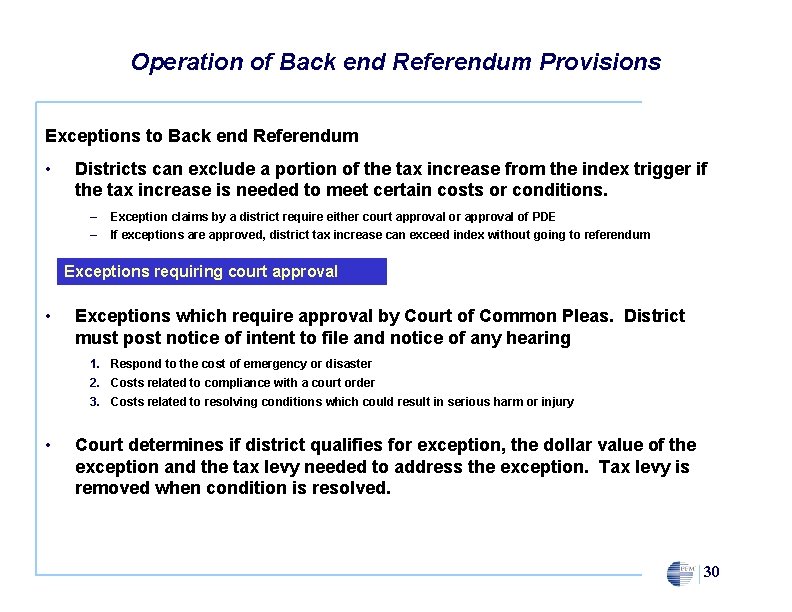 Operation of Back end Referendum Provisions

Exceptions to Back end Referendum

• Districts can exclude a portion of the tax increase from the index trigger if the tax increase is needed to meet certain costs or conditions.

– Exception claims by a district require either court approval or approval of PDE
– If exceptions are approved, district tax increase can exceed index without going to referendum

Exceptions requiring court approval

• Exceptions which require approval by Court of Common Pleas. District must post notice of intent to file and notice of any hearing

1. Respond to the cost of emergency or disaster
2. Costs related to compliance with a court order
3. Costs related to resolving conditions which could result in serious harm or injury

• Court determines if district qualifies for exception, the dollar value of the exception and the tax levy needed to address the exception. Tax levy is removed when condition is resolved.

PFM 30